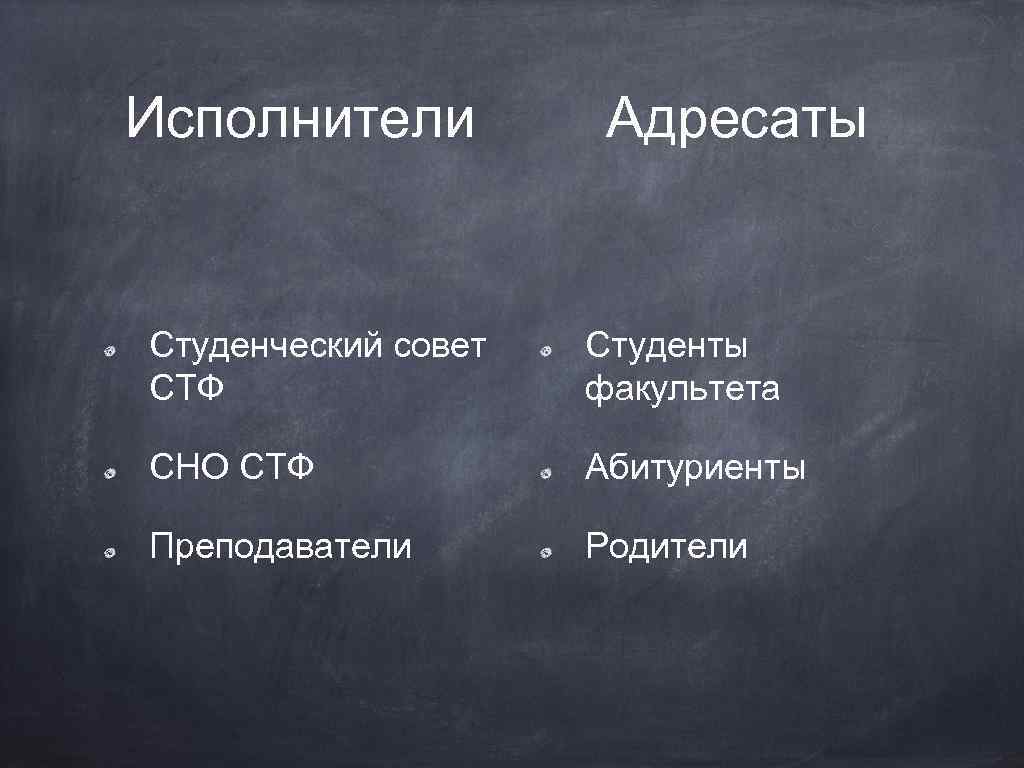 Исполнители

Студенческий совет СТФ

СНО СТФ

Преподаватели

Адресаты

Студенты факультета

Абитуриенты

Родители